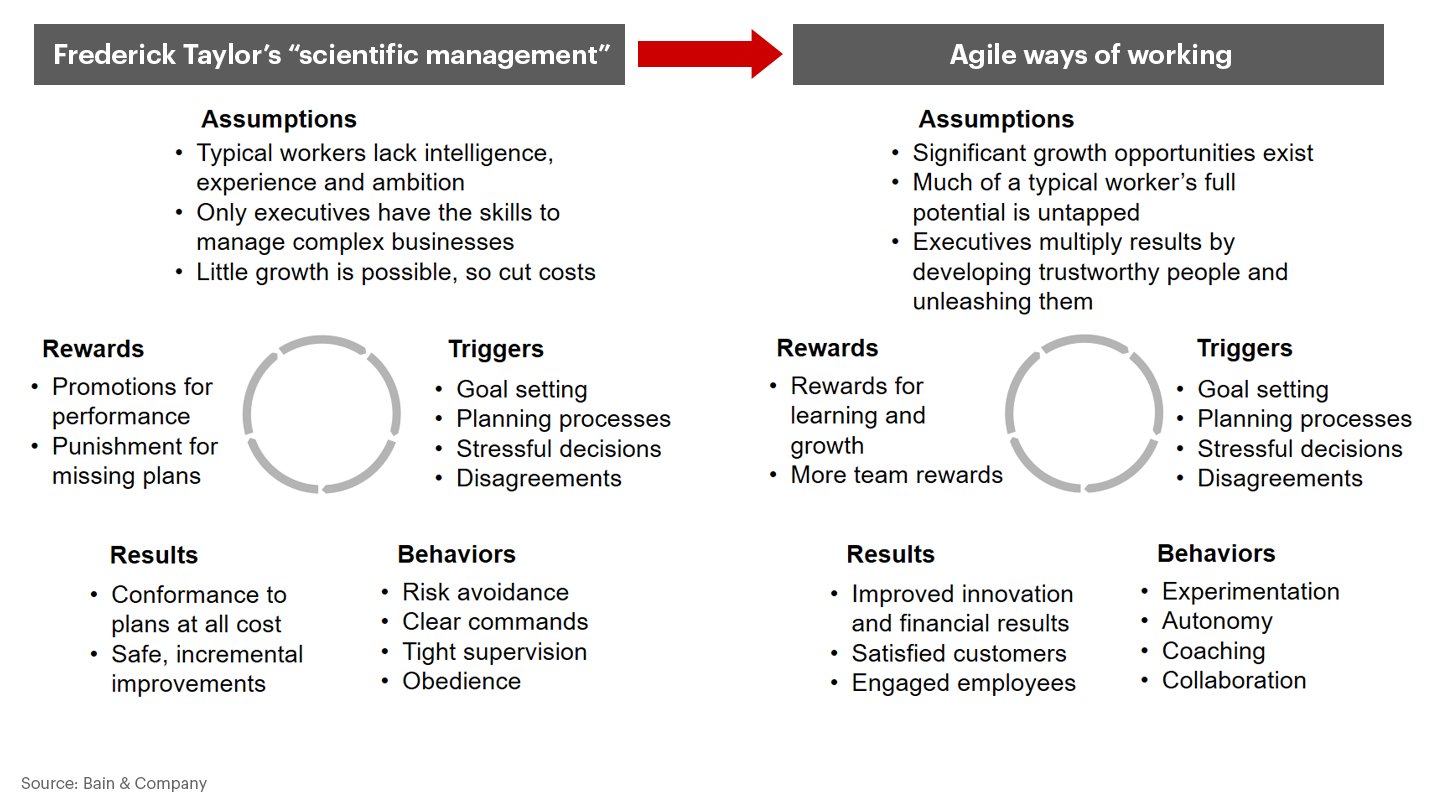 Frederick Taylor's "scientific management"

Assumptions
• Typical workers lack intelligence, experience and ambition
• Only executives have the skills to manage complex businesses
• Little growth is possible, so cut costs

Rewards
• Promotions for performance
• Punishment for missing plans

Triggers
• Goal setting
• Planning processes
• Stressful decisions
• Disagreements

Results
• Conformance to plans at all cost
• Safe, incremental improvements

Behaviors
• Risk avoidance
• Clear commands
• Tight supervision
• Obedience

Agile ways of working

Assumptions
• Significant growth opportunities exist
• Much of a typical worker's full potential is untapped
• Executives multiply results by developing trustworthy people and unleashing them

Rewards
• Rewards for learning and growth
• More team rewards

Triggers
• Goal setting
• Planning processes
• Stressful decisions
• Disagreements

Results
• Improved innovation and financial results
• Satisfied customers
• Engaged employees

Behaviors
• Experimentation
• Autonomy
• Coaching
• Collaboration

Source: Bain & Company